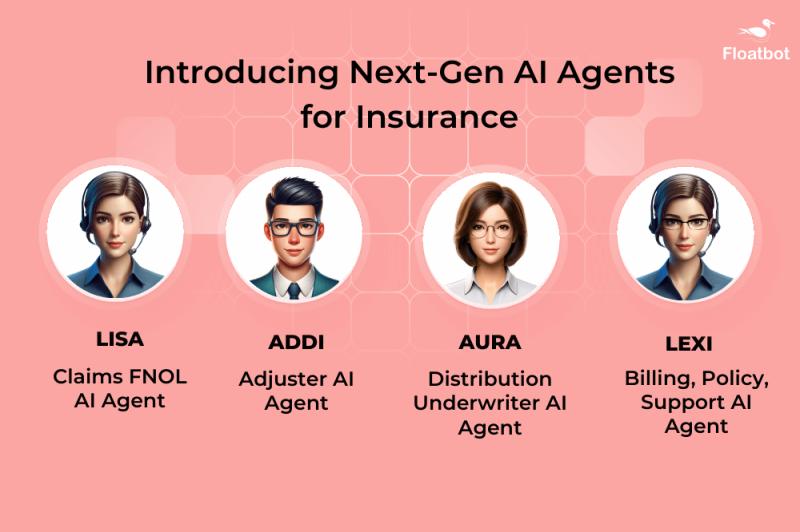 Floatbot

Introducing Next-Gen AI Agents for Insurance

LISA

Claims FNOL AI Agent

ADDI

Adjuster AI Agent

AURA

Distribution Underwriter AI Agent

LEXI

Billing, Policy, Support AI Agent